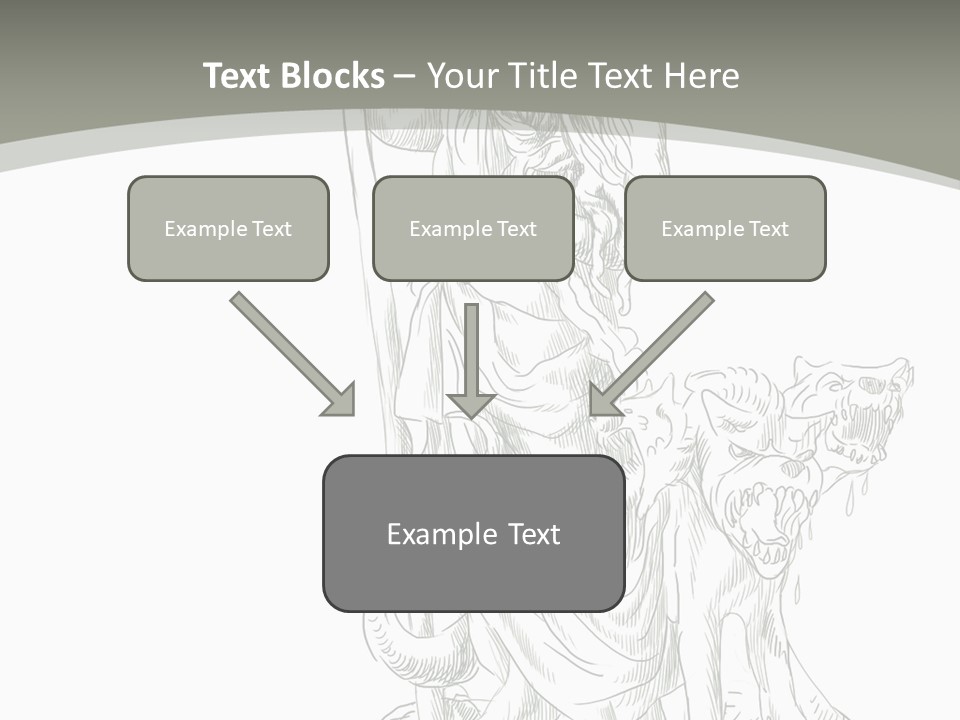 Text Blocks – Your Title Text Here

Example Text

Example Text

Example Text

Example Text